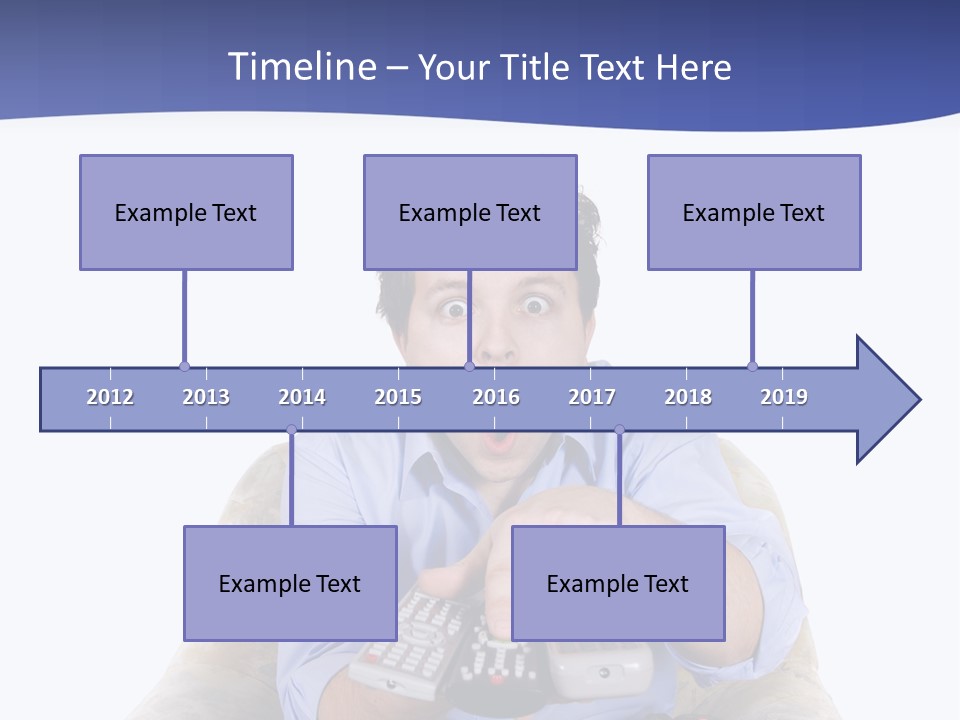 Timeline – Your Title Text Here

Example Text

Example Text

Example Text

2012 2013 2014 2015 2016 2017 2018 2019

Example Text

Example Text